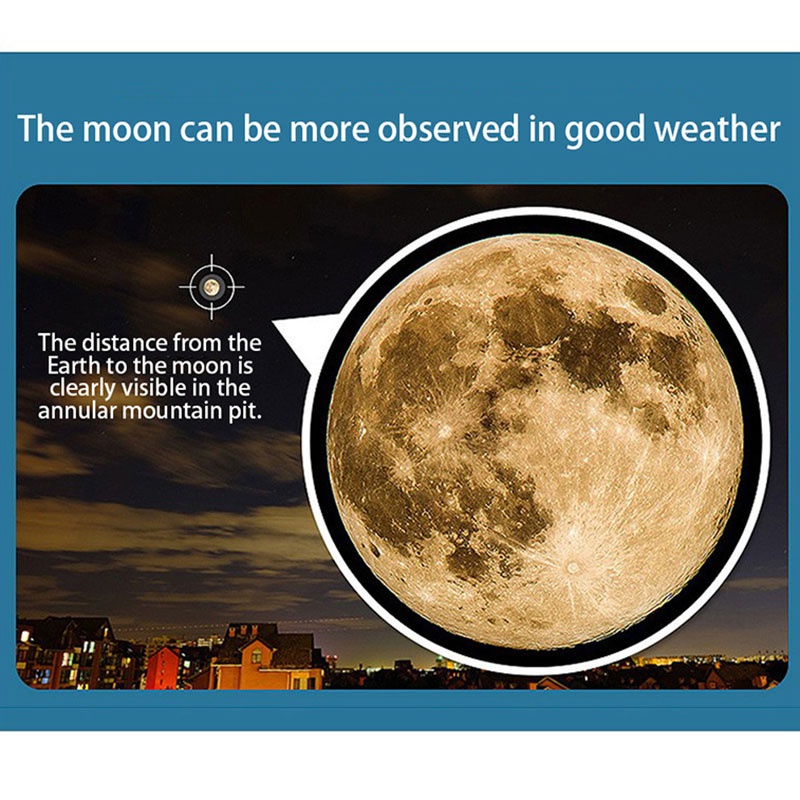 The moon can be more observed in good weather

The distance from the Earth to the moon is clearly visible in the annular mountain pit.